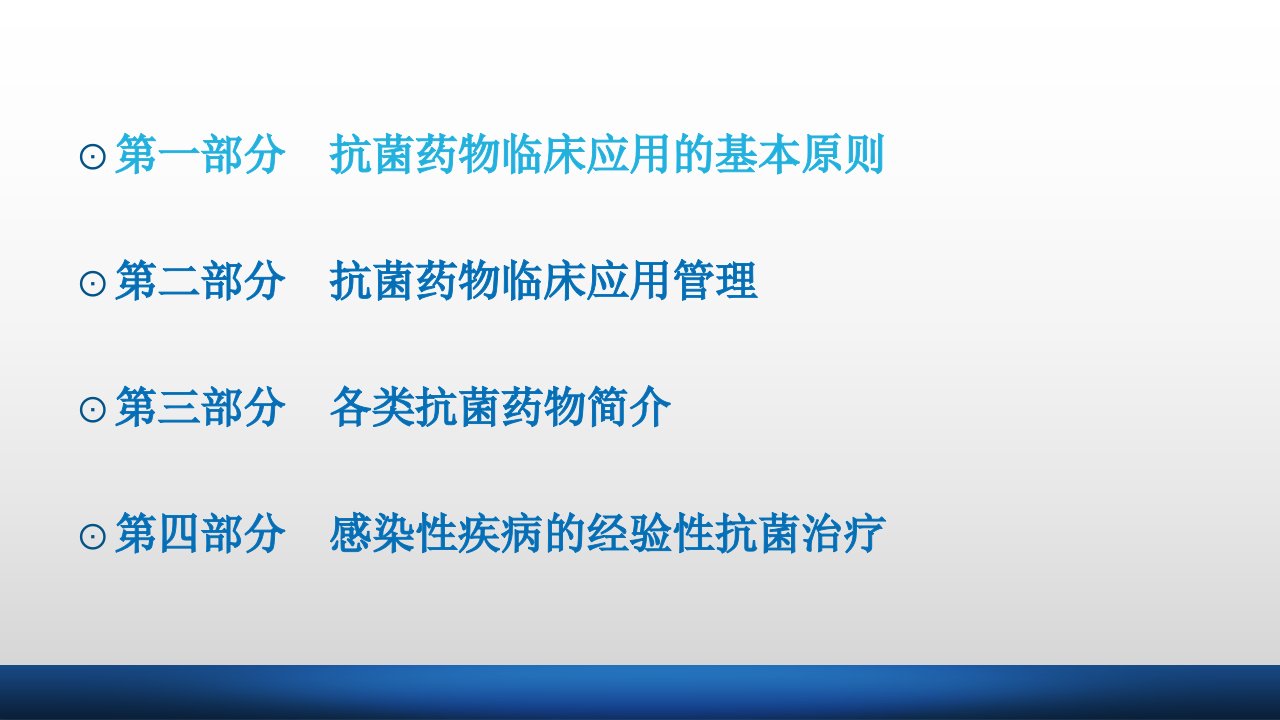 ⊙第一部分 抗菌药物临床应用的基本原则

⊙第二部分 抗菌药物临床应用管理

⊙第三部分 各类抗菌药物简介

⊙第四部分 感染性疾病的经验性抗菌治疗